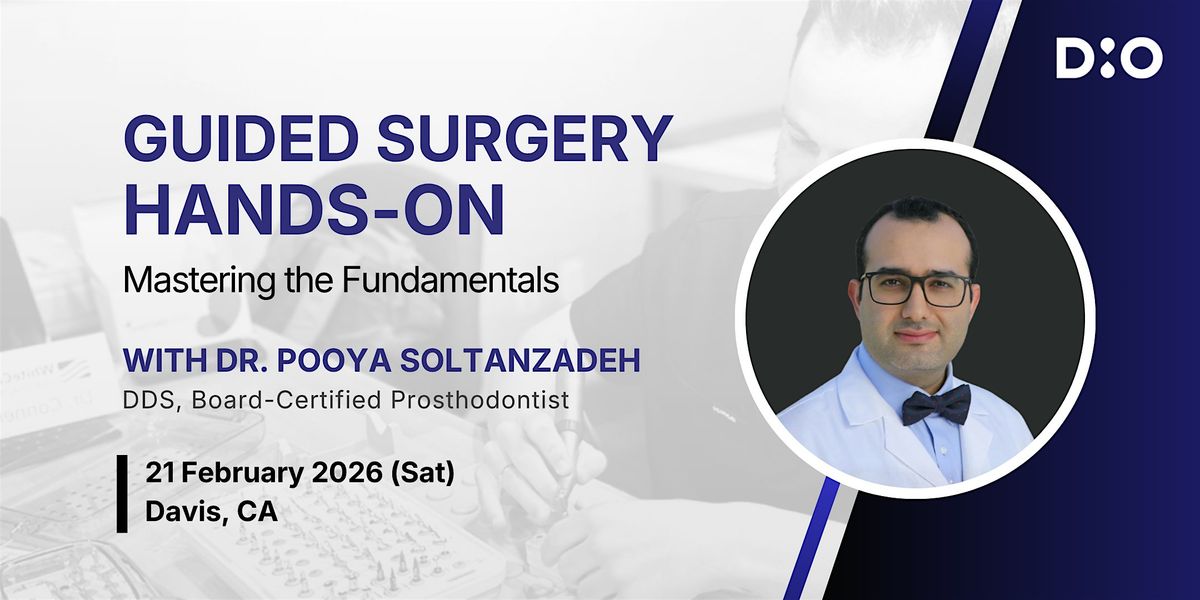 D:O

GUIDED SURGERY HANDS-ON

Mastering the Fundamentals

WITH DR. POOYA SOLTANZADEH

DDS, Board-Certified Prosthodontist

21 February 2026 (Sat)
Davis, CA